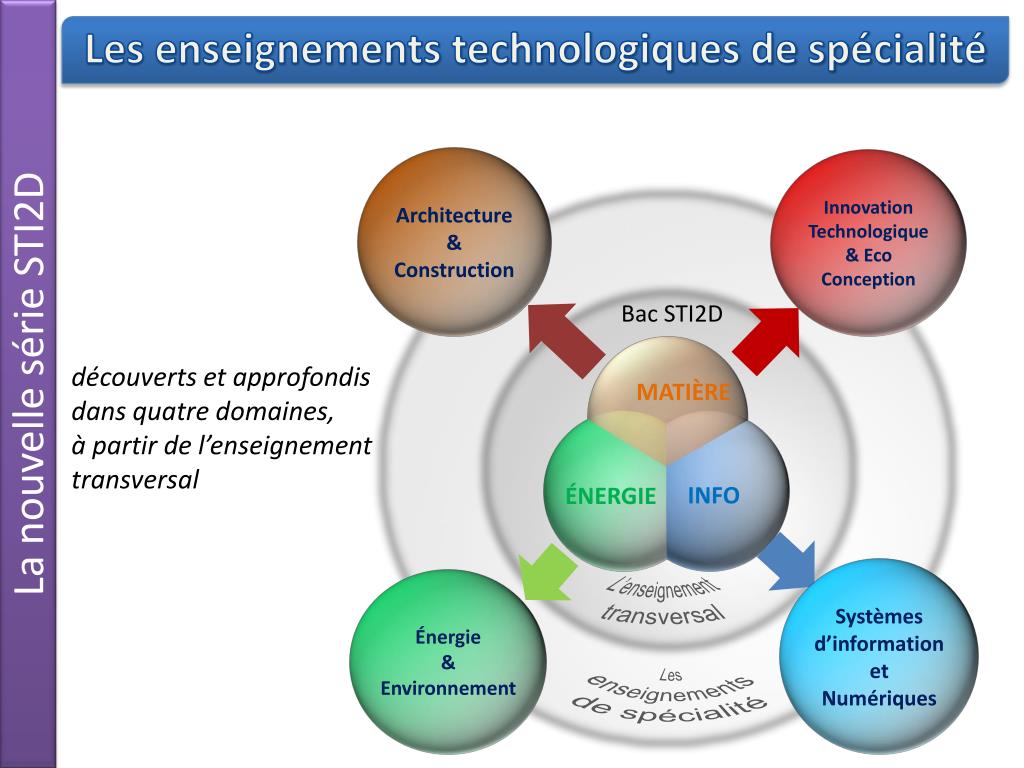 La nouvelle série STI2D

Les enseignements technologiques de spécialité

découverts et approfondis dans quatre domaines, à partir de l'enseignement transversal

Architecture & Construction

Innovation Technologique & Eco Conception

Bac STI2D

MATIÈRE

ÉNERGIE

INFO

L'enseignement transversal

Les enseignements de spécialité

Énergie & Environnement

Systèmes d'information et Numériques